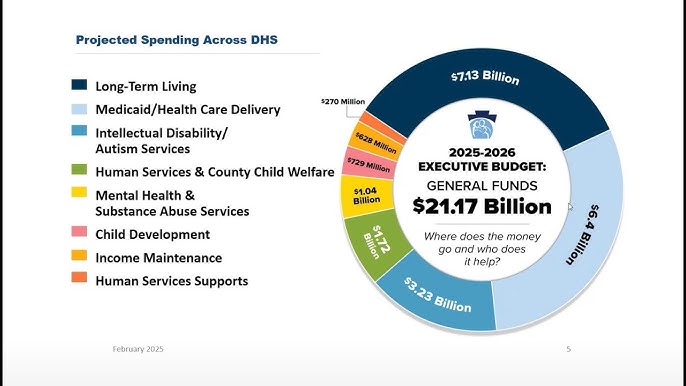 Projected Spending Across DHS

Long-Term Living
Medicaid/Health Care Delivery
Intellectual Disability/ Autism Services
Human Services & County Child Welfare
Mental Health & Substance Abuse Services
Child Development
Income Maintenance
Human Services Supports

$7.13 Billion
$6.4 Billion
$3.23 Billion
$1.72 Billion
$1.04 Billion
$729 Million
$628 Million
$270 Million

2025-2026 EXECUTIVE BUDGET:
GENERAL FUNDS
$21.17 Billion
Where does the money go and who does it help?

February 2025

5